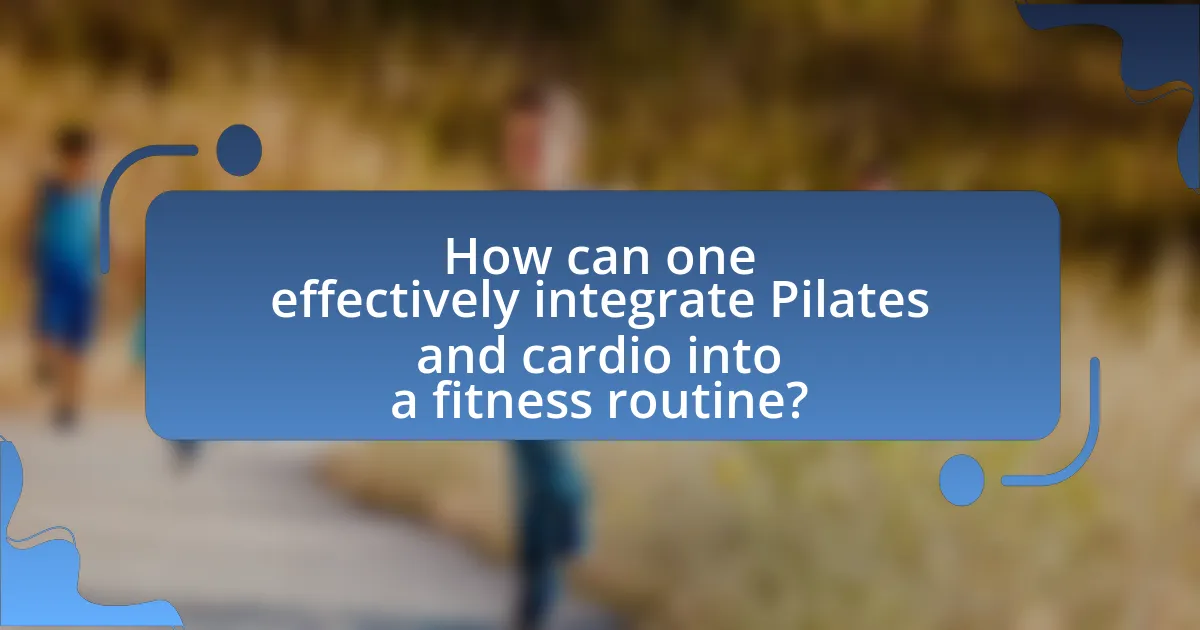 How can one effectively integrate Pilates and cardio into a fitness routine?